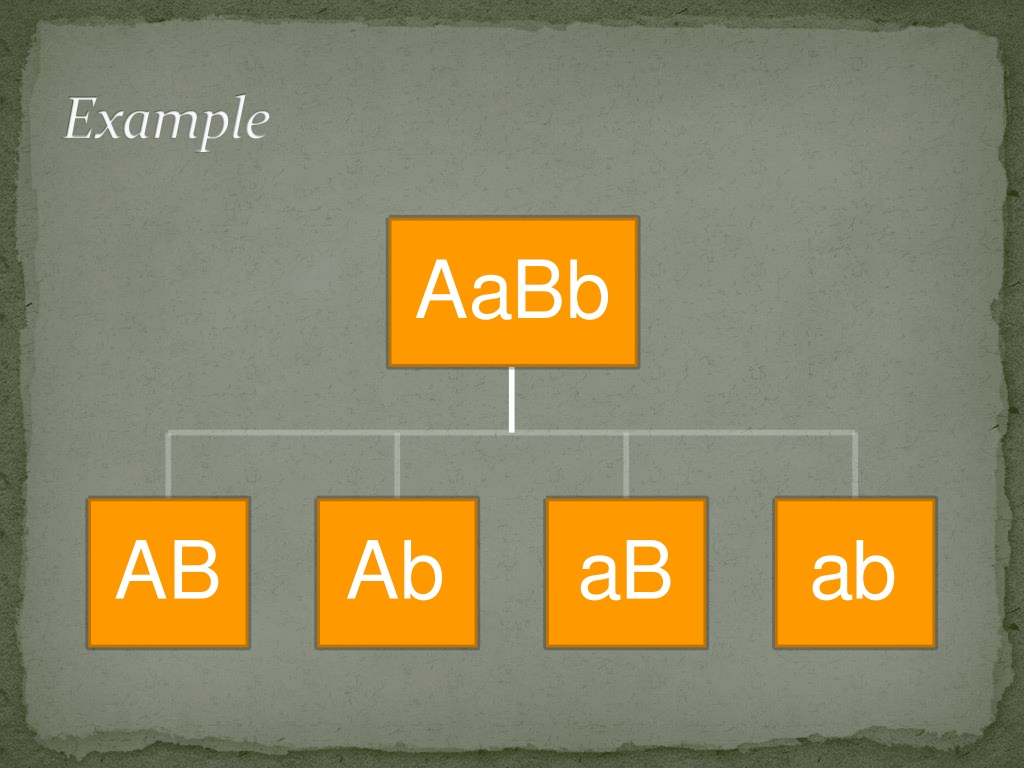 Example

AaBb

AB

Ab

aB

ab